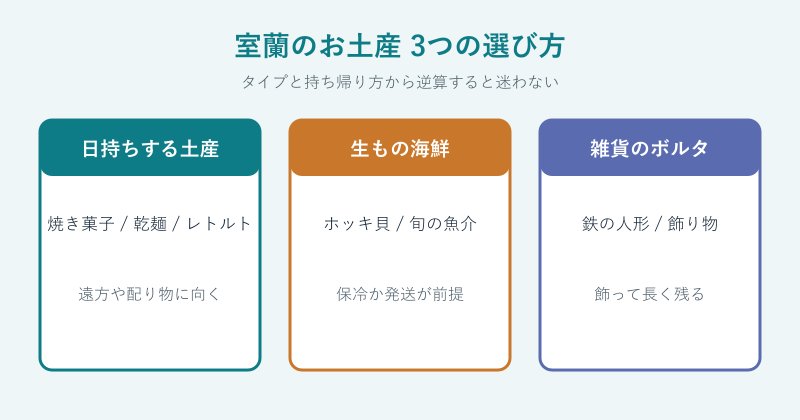 室蘭のお土産 3つの選び方

タイプと持ち帰り方から逆算すると迷わない

日持ちする土産

焼き菓子 / 乾麺 / レトルト

遠方や配り物に向く

生もの海鮮

ホッキ貝 / 旬の魚介

保冷か発送が前提

雑貨のボルタ

鉄の人形 / 飾り物

飾って長く残る